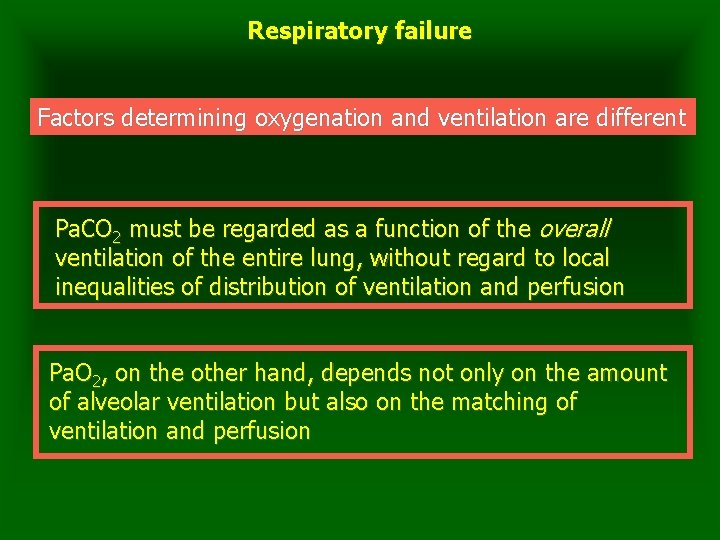 Respiratory failure

Factors determining oxygenation and ventilation are different

$PaCO_2$ must be regarded as a function of the overall ventilation of the entire lung, without regard to local inequalities of distribution of ventilation and perfusion

$PaO_2$, on the other hand, depends not only on the amount of alveolar ventilation but also on the matching of ventilation and perfusion